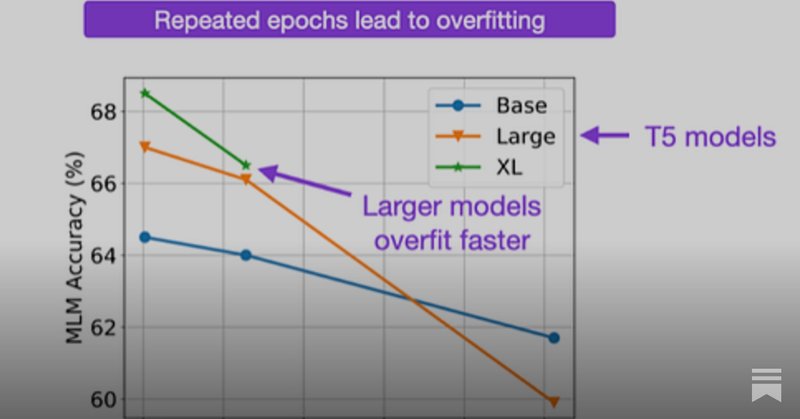 Repeated epochs lead to overfitting

MLM Accuracy (%)

68
66
64
62
60

Base
Large
XL

T5 models

Larger models overfit faster